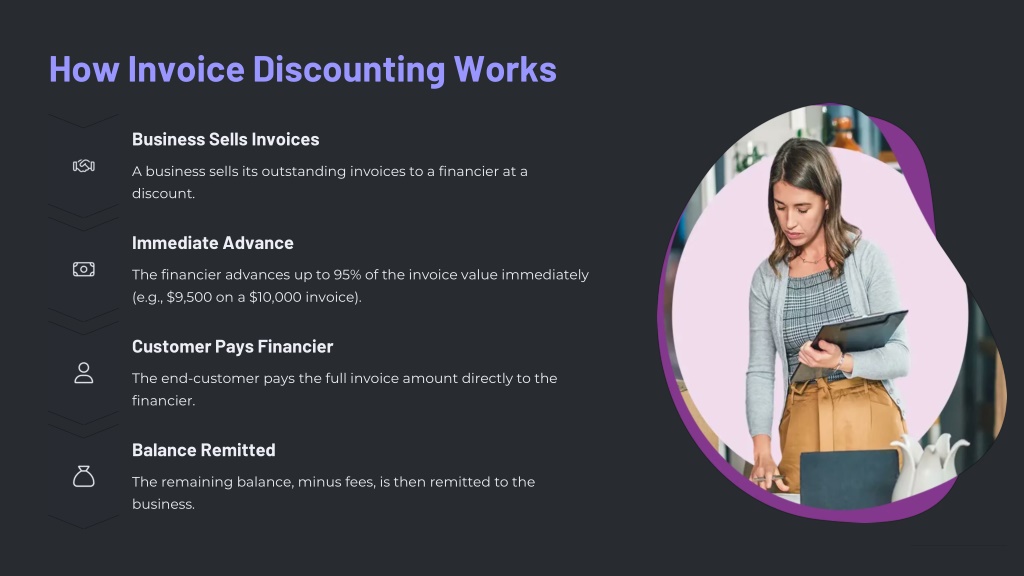 How Invoice Discounting Works

Business Sells Invoices

A business sells its outstanding invoices to a financier at a discount.

Immediate Advance

The financier advances up to 95% of the invoice value immediately (e.g., \$9,500 on a \$10,000 invoice).

Customer Pays Financier

The end-customer pays the full invoice amount directly to the financier.

Balance Remitted

The remaining balance, minus fees, is then remitted to the business.